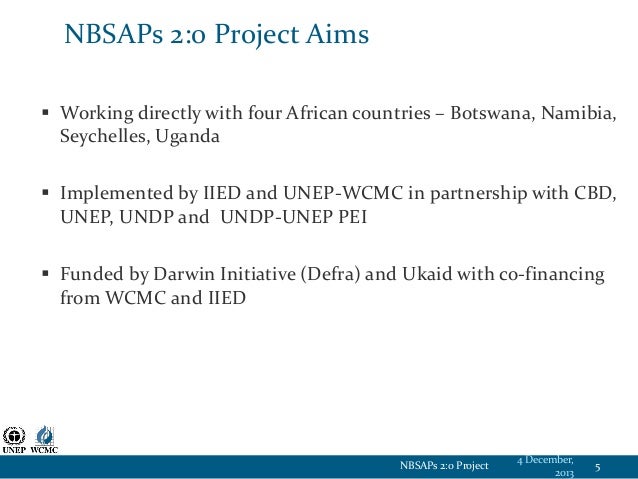 NBSAPs 2:0 Project Aims

▪ Working directly with four African countries – Botswana, Namibia, Seychelles, Uganda

▪ Implemented by IIED and UNEP-WCMC in partnership with CBD, UNEP, UNDP and UNDP-UNEP PEI

▪ Funded by Darwin Initiative (Defra) and Ukaid with co-financing from WCMC and IIED

UNEP WCMC

NBSAPs 2:0 Project

4 December, 2013

5